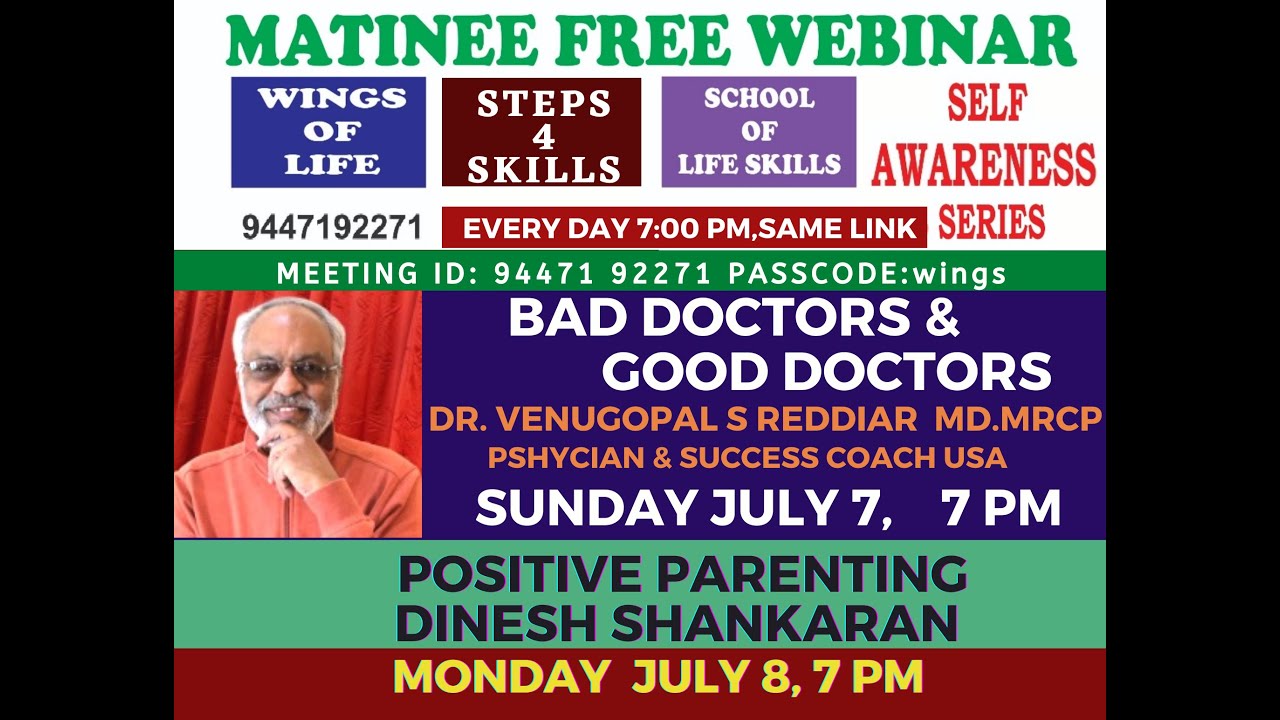 MATINEE FREE WEBINAR

WINGS OF LIFE

STEPS 4 SKILLS

SCHOOL OF LIFE SKILLS

SELF AWARENESS SERIES

9447192271

EVERY DAY 7:00 PM,SAME LINK

MEETING ID: 94471 92271 PASSCODE:wings

BAD DOCTORS & GOOD DOCTORS

DR. VENUGOPAL S REDDIAR MD.MRCP

PSHYCIAN & SUCCESS COACH USA

SUNDAY JULY 7, 7 PM

POSITIVE PARENTING
DINESH SHANKARAN

MONDAY JULY 8, 7 PM